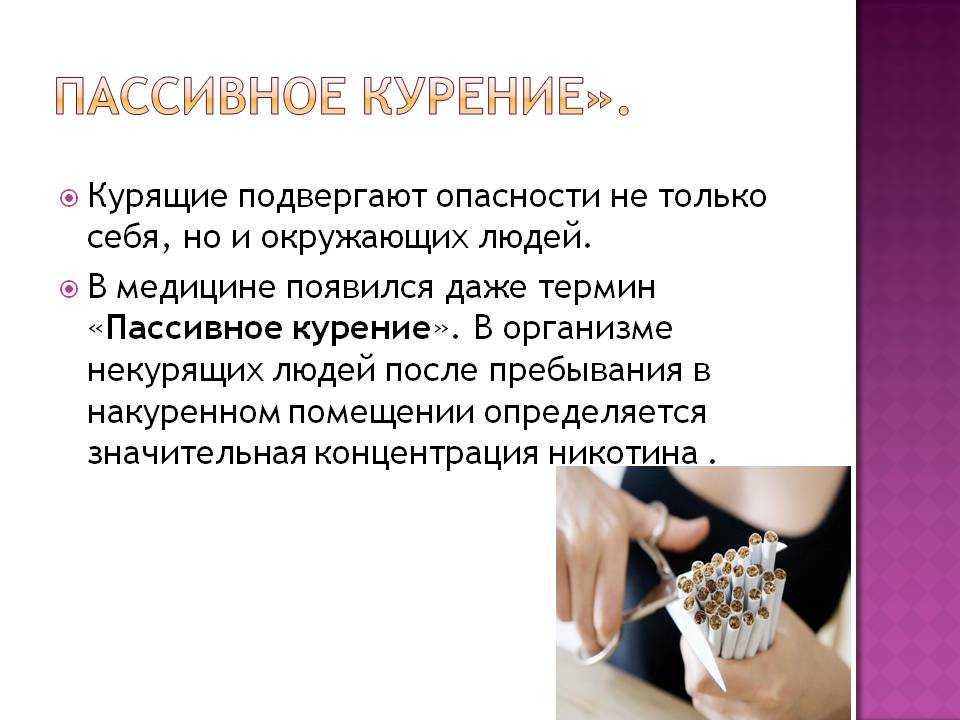 ПАССИВНОЕ КУРЕНИЕ».

Курящие подвергают опасности не только себя, но и окружающих людей.

В медицине появился даже термин «Пассивное курение». В организме некурящих людей после пребывания в накуренном помещении определяется значительная концентрация никотина .